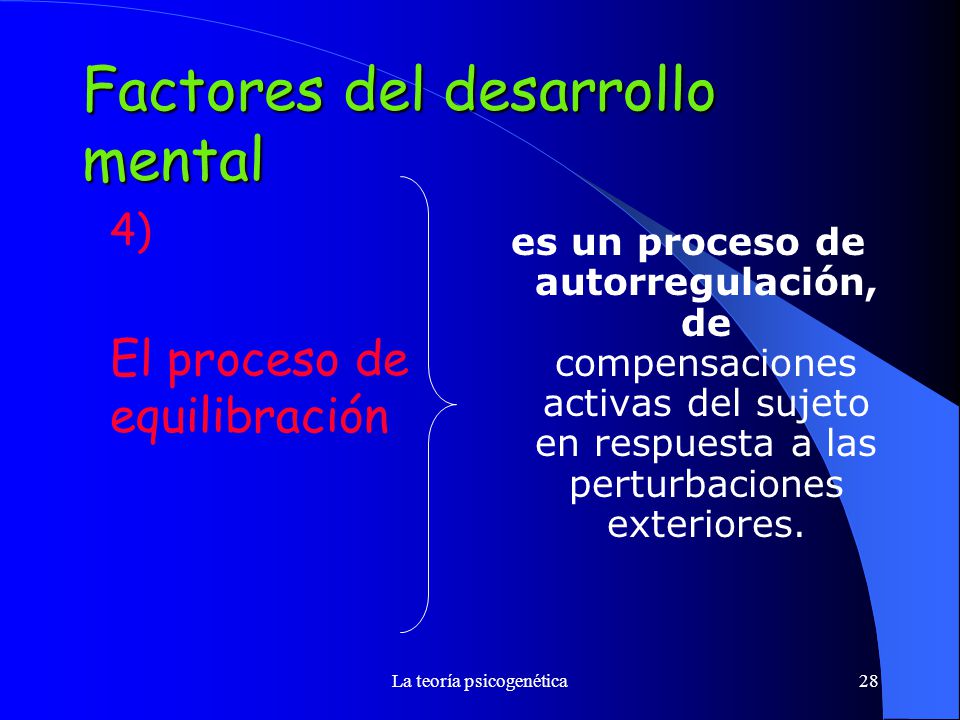 Factores del desarrollo mental

4)

El proceso de equilibración

es un proceso de autorregulación, de compensaciones activas del sujeto en respuesta a las perturbaciones exteriores.

La teoría psicogenética

28